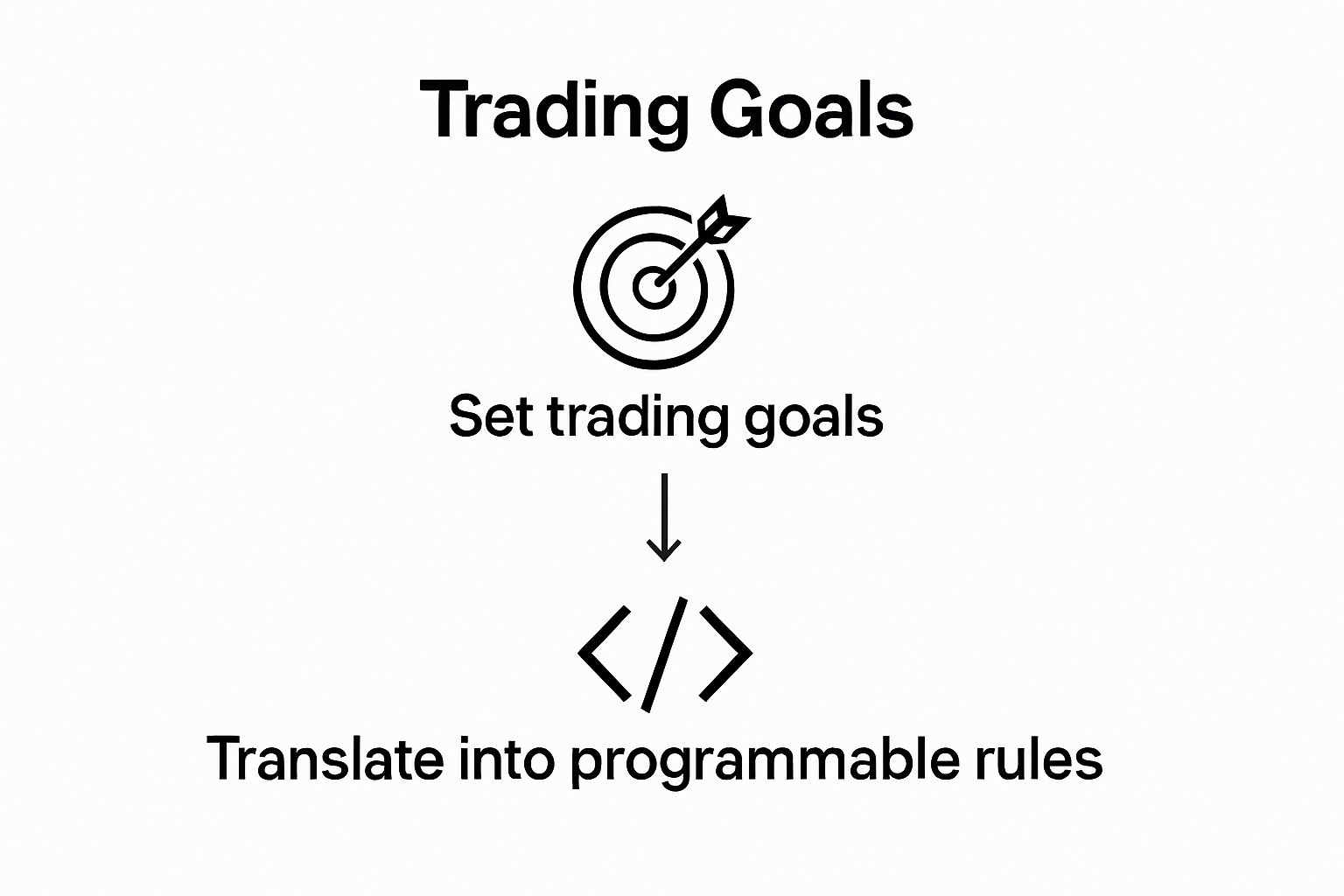 Trading Goals

Set trading goals

Translate into programmable rules